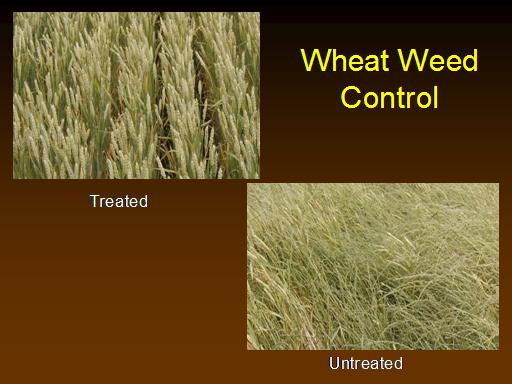 Wheat Weed Control

Treated

Untreated